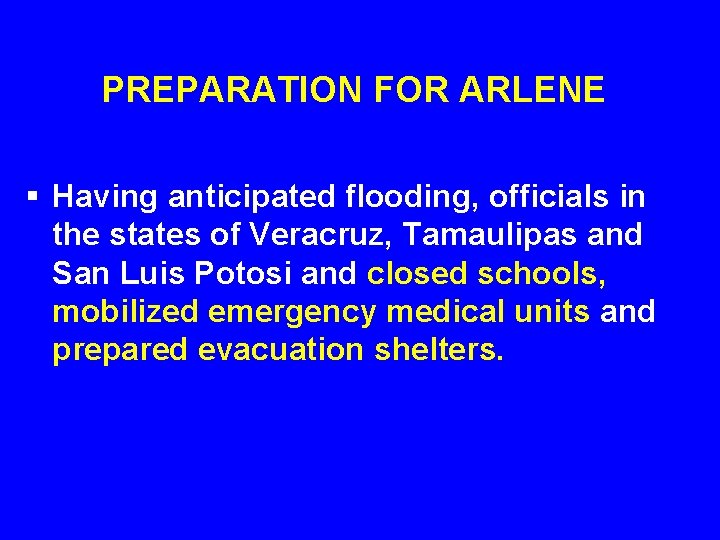 PREPARATION FOR ARLENE

▪ Having anticipated flooding, officials in the states of Veracruz, Tamaulipas and San Luis Potosi and closed schools, mobilized emergency medical units and prepared evacuation shelters.